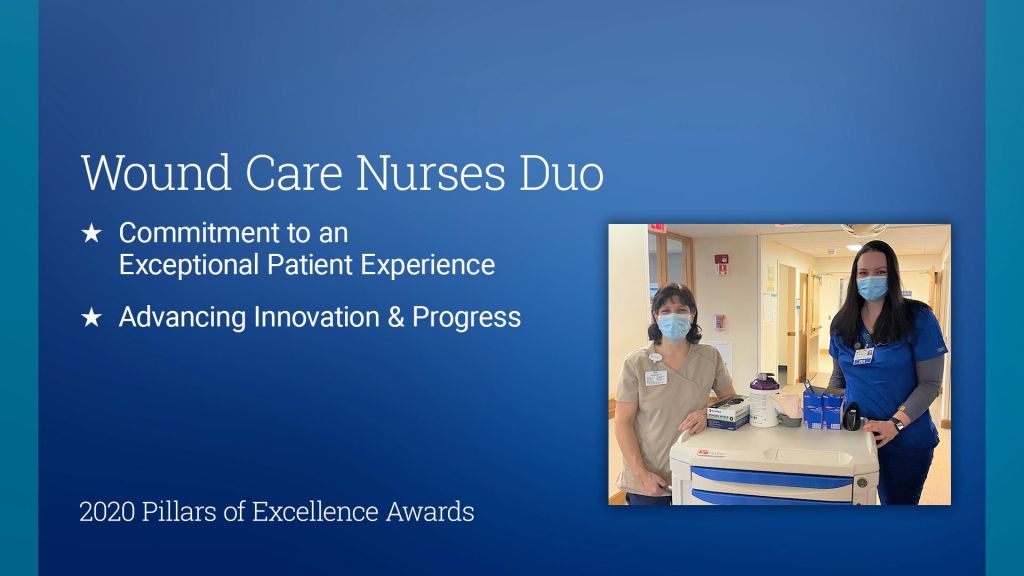 Wound Care Nurses Duo

★ Commitment to an Exceptional Patient Experience

★ Advancing Innovation & Progress

2020 Pillars of Excellence Awards